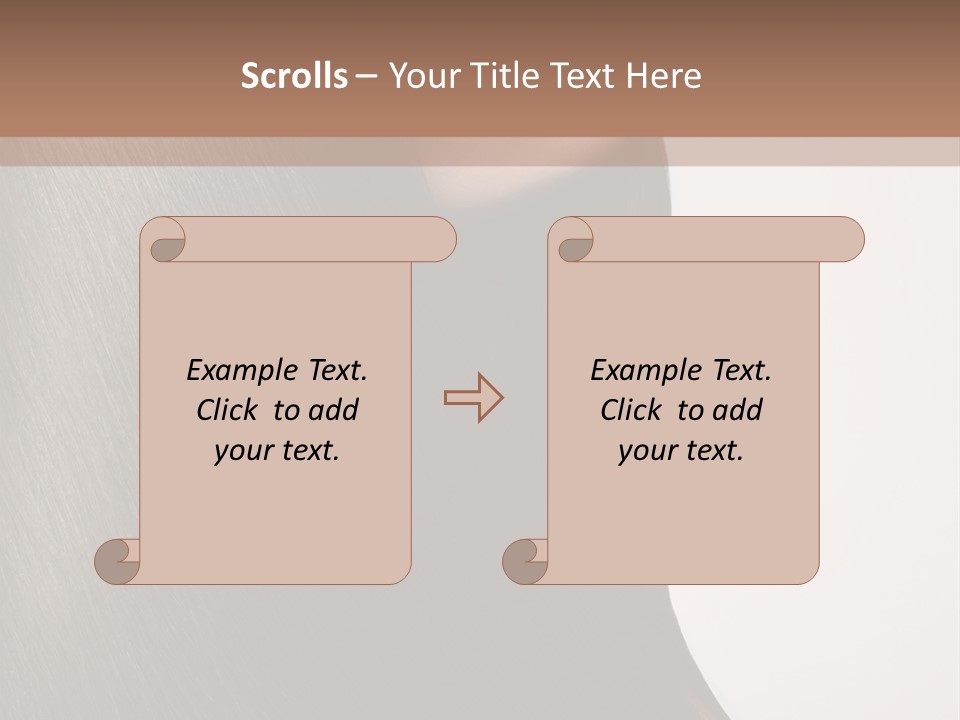 Scrolls – Your Title Text Here

Example Text. Click to add your text.

Example Text. Click to add your text.